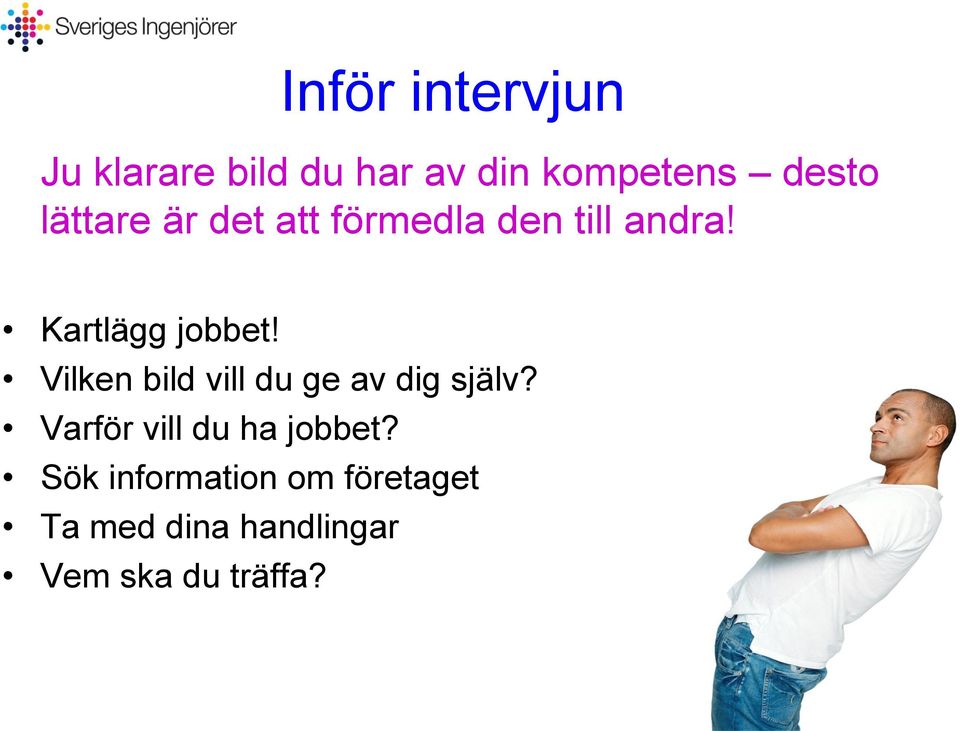 Sveriges Ingenjörer

Inför intervjun

Ju klarare bild du har av din kompetens – desto lättare är det att förmedla den till andra!

• Kartlägg jobbet!
• Vilken bild vill du ge av dig själv?
• Varför vill du ha jobbet?
• Sök information om företaget
• Ta med dina handlingar
• Vem ska du träffa?